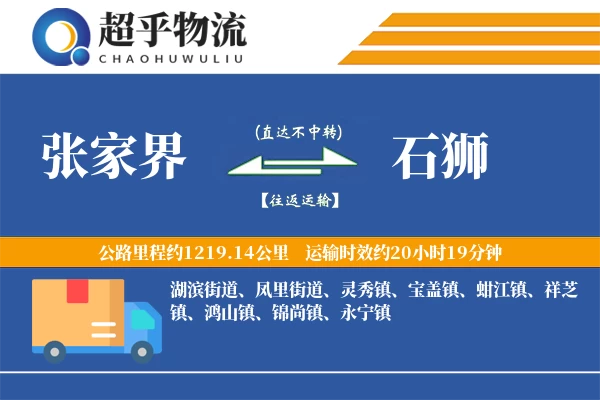 超乎物流
CHAOHUWULIU

张家界

(直达不中转)

【往返运输】

石狮

公路里程约1219.14公里 运输时效约20小时19分钟

湖滨街道、凤里街道、灵秀镇、宝盖镇、蚶江镇、祥芝镇、鸿山镇、锦尚镇、永宁镇